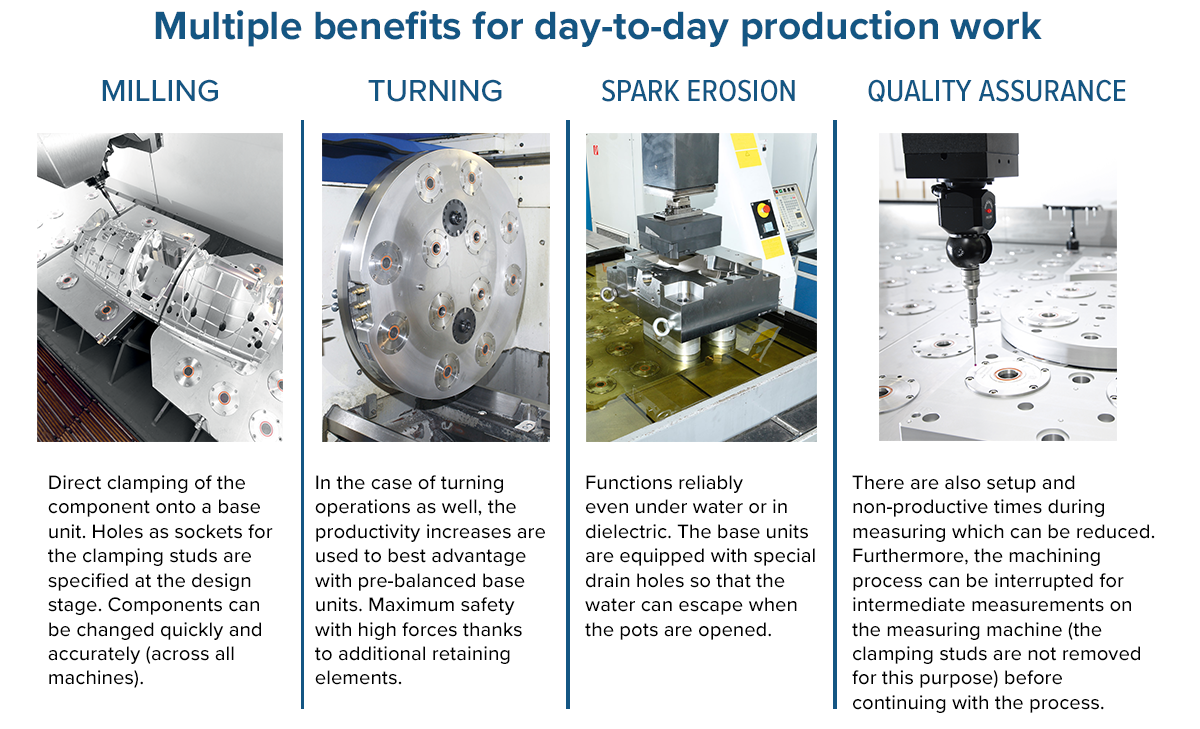 Multiple benefits for day-to-day production work

MILLING

Direct clamping of the component onto a base unit. Holes as sockets for the clamping studs are specified at the design stage. Components can be changed quickly and accurately (across all machines).

TURNING

In the case of turning operations as well, the productivity increases are used to best advantage with pre-balanced base units. Maximum safety with high forces thanks to additional retaining elements.

SPARK EROSION

Functions reliably even under water or in dielectric. The base units are equipped with special drain holes so that the water can escape when the pots are opened.

QUALITY ASSURANCE

There are also setup and non-productive times during measuring which can be reduced. Furthermore, the machining process can be interrupted for intermediate measurements on the measuring machine (the clamping studs are not removed for this purpose) before continuing with the process.